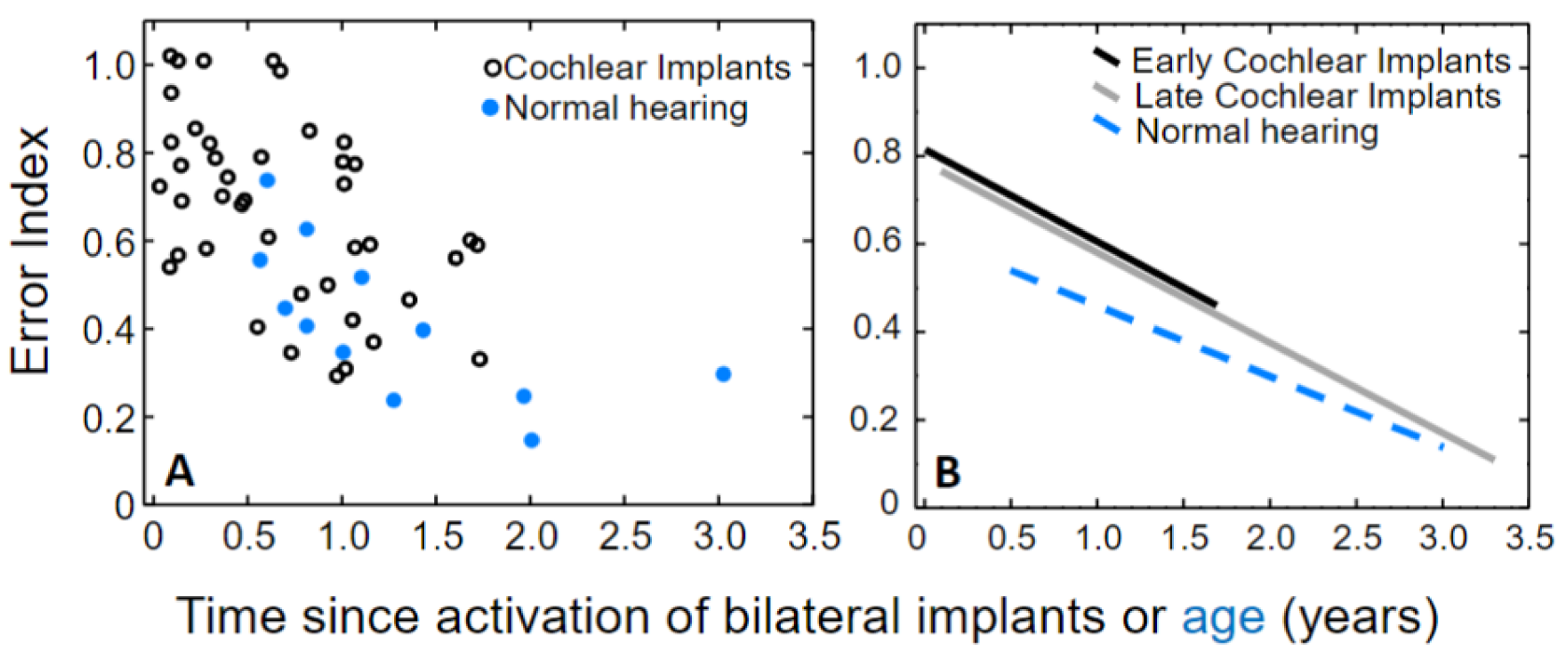 Error Index

1.0
0.8
0.6
0.4
0.2
0

Cochlear Implants
Normal hearing

A

0 0.5 1.0 1.5 2.0 2.5 3.0 3.5

1.0
0.8
0.6
0.4
0.2
0

Early Cochlear Implants
Late Cochlear Implants
Normal hearing

B

0 0.5 1.0 1.5 2.0 2.5 3.0 3.5

Time since activation of bilateral implants or age (years)